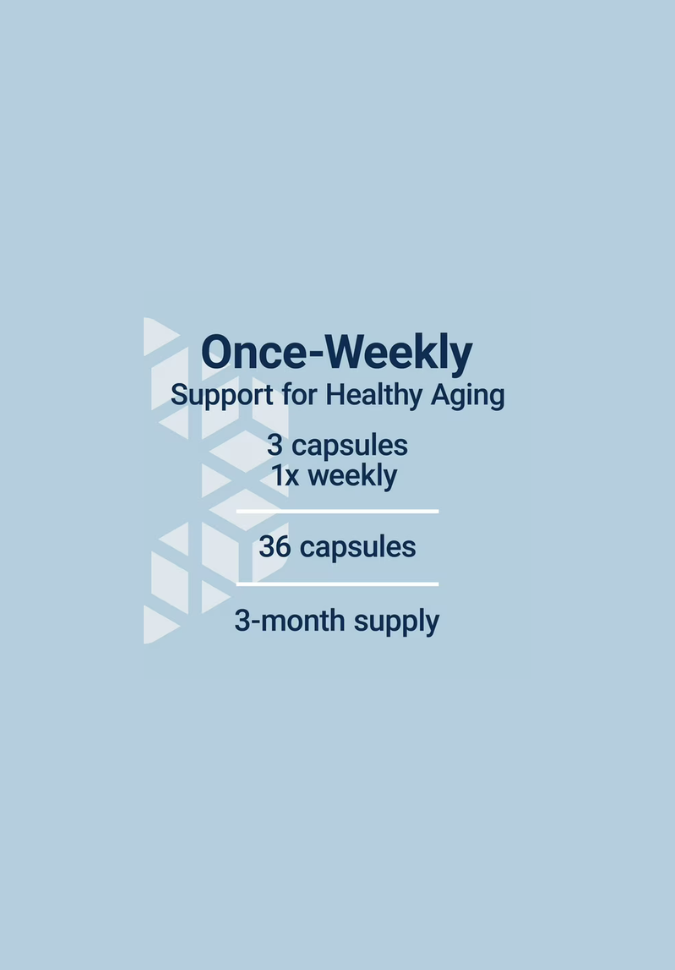 Once-Weekly
Support for Healthy Aging

3 capsules
1x weekly

36 capsules

3-month supply